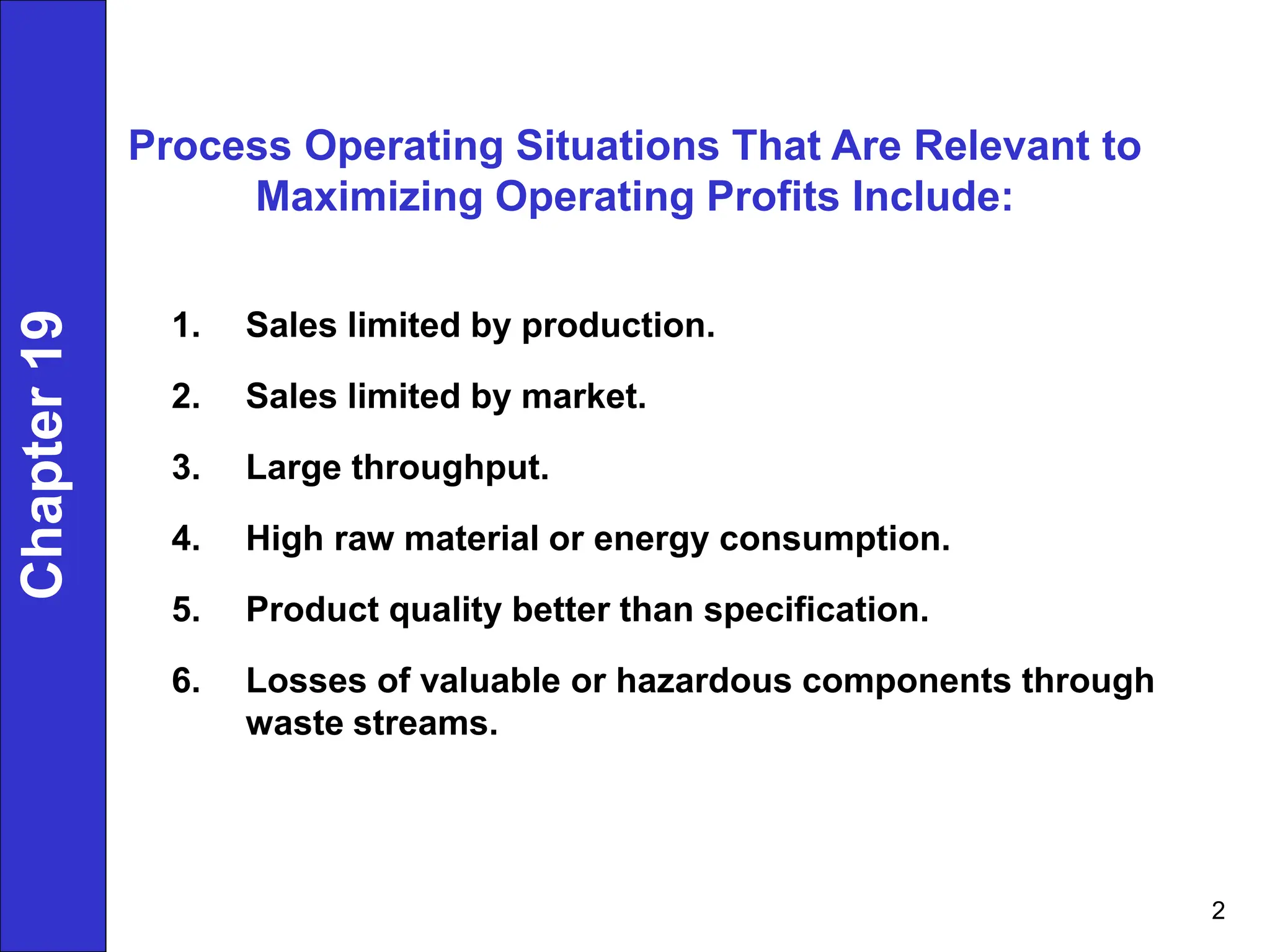 Chapter 19

Process Operating Situations That Are Relevant to Maximizing Operating Profits Include:

1. Sales limited by production.

2. Sales limited by market.

3. Large throughput.

4. High raw material or energy consumption.

5. Product quality better than specification.

6. Losses of valuable or hazardous components through waste streams.

2